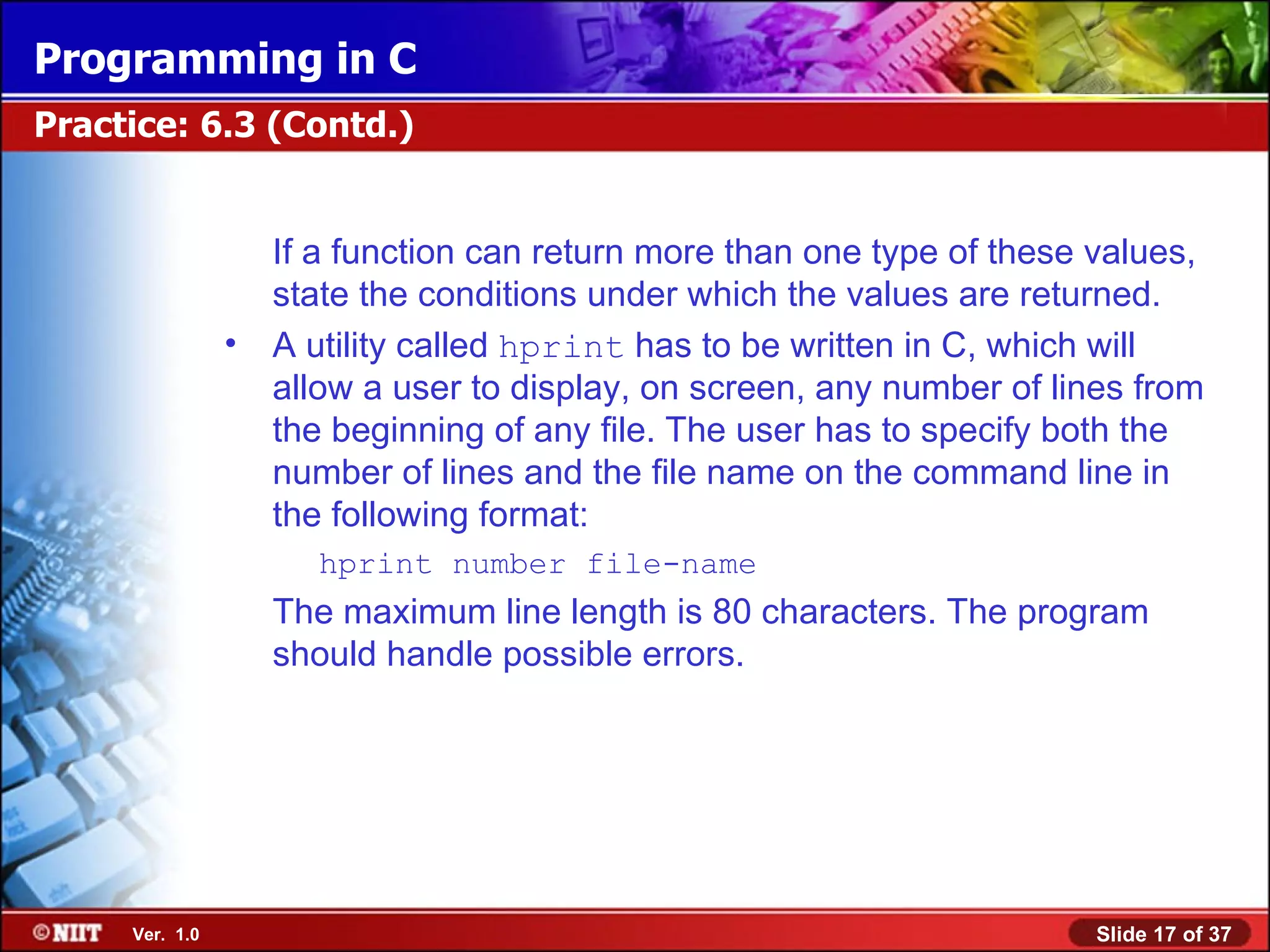 Programming in C

Practice: 6.3 (Contd.)

If a function can return more than one type of these values, state the conditions under which the values are returned.

• A utility called hprint has to be written in C, which will allow a user to display, on screen, any number of lines from the beginning of any file. The user has to specify both the number of lines and the file name on the command line in the following format:

hprint number file-name

The maximum line length is 80 characters. The program should handle possible errors.

©NIIT Ver. 1.0

Slide 17 of 37